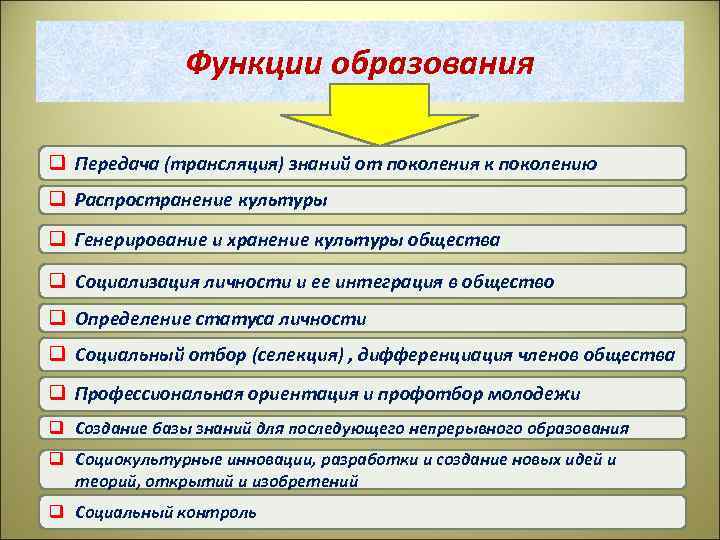 Функции образования

❑ Передача (трансляция) знаний от поколения к поколению

❑ Распространение культуры

❑ Генерирование и хранение культуры общества

❑ Социализация личности и ее интеграция в общество

❑ Определение статуса личности

❑ Социальный отбор (селекция) , дифференциация членов общества

❑ Профессиональная ориентация и профотбор молодежи

❑ Создание базы знаний для последующего непрерывного образования

❑ Социокультурные инновации, разработки и создание новых идей и теорий, открытий и изобретений

❑ Социальный контроль